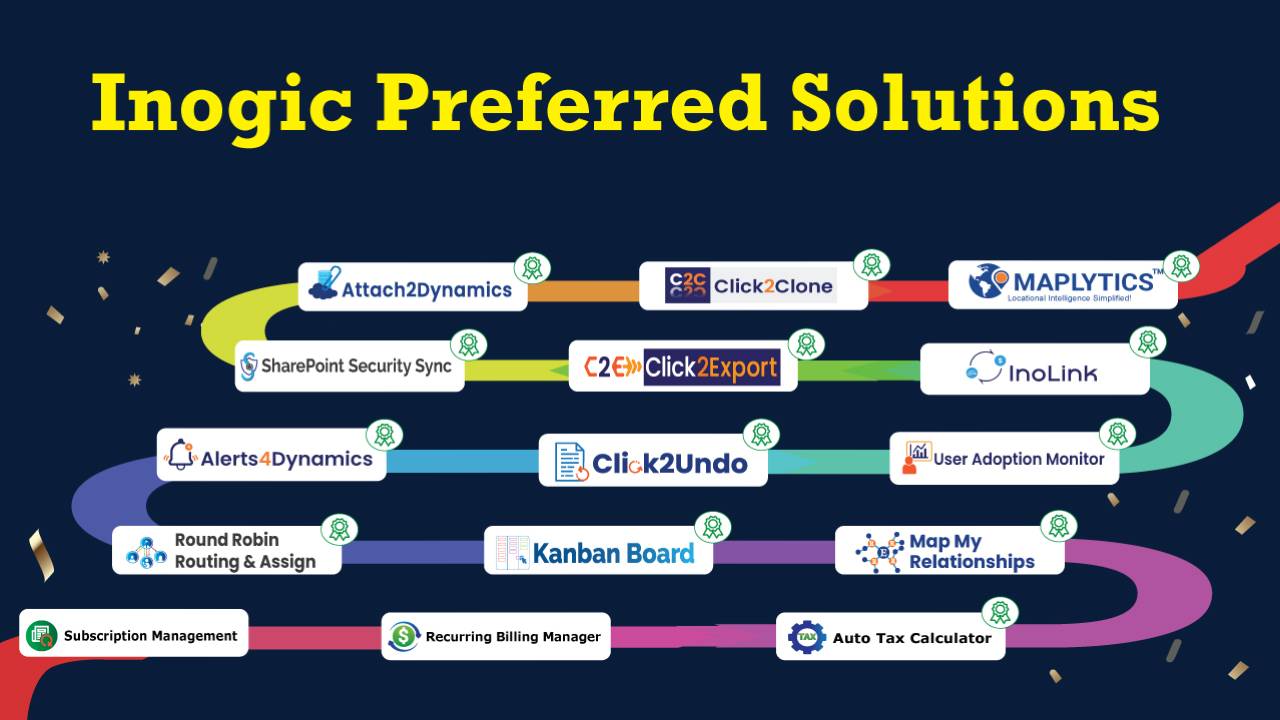 Inogic Preferred Solutions

Attach2Dynamics

C2C Click2Clone

MAPLYTICS™ Locational Intelligence Simplified!

SharePoint Security Sync

C2E Click2Export

InoLink

Alerts4Dynamics

Click2Undo

User Adoption Monitor

Round Robin Routing & Assign

Kanban Board

Map My Relationships

Subscription Management

Recurring Billing Manager

TAX Auto Tax Calculator